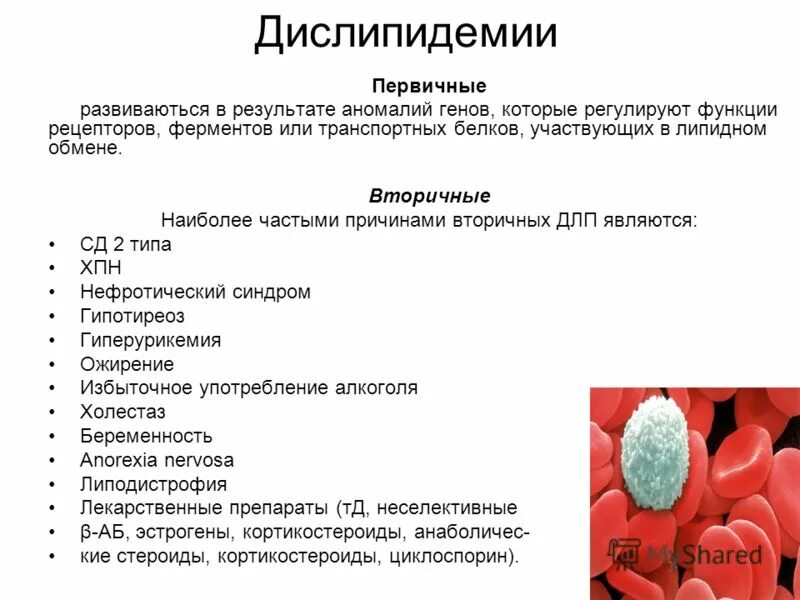 Дислипидемии

Первичные

развиваються в результате аномалий генов, которые регулируют функции рецепторов, ферментов или транспортных белков, участвующих в липидном обмене.

Вторичные

Наиболее частыми причинами вторичных ДЛП являются:

• СД 2 типа
• ХПН
• Нефротический синдром
• Гипотиреоз
• Гиперурикемия
• Ожирение
• Избыточное употребление алкоголя
• Холестаз
• Беременность
• Anorexia nervosa
• Липодистрофия
• Лекарственные препараты (тД, неселективные
• β-АБ, эстрогены, кортикостероиды, анаболичес-
• кие стероиды, кортикостероиды, циклоспорин).

MyShared